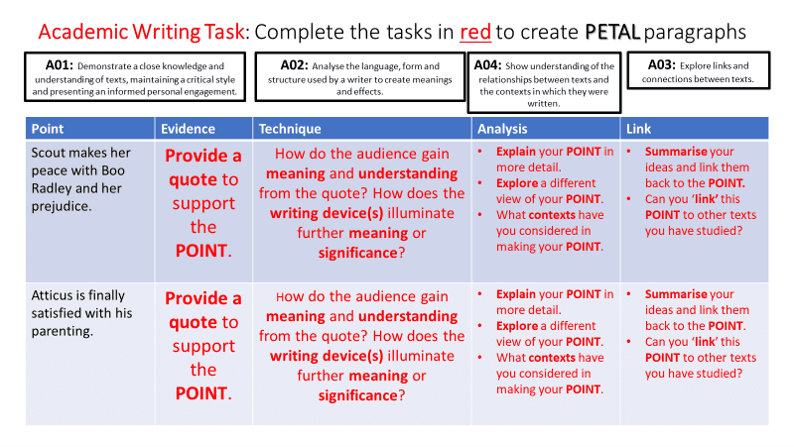 Academic Writing Task: Complete the tasks in red to create PETAL paragraphs

A01: Demonstrate a close knowledge and understanding of texts, maintaining a critical style and presenting an informed personal engagement.

A02: Analyse the language, form and structure used by a writer to create meanings and effects.

A04: Show understanding of the relationships between texts and the contexts in which they were written.

A03: Explore links and connections between texts.

| Point | Evidence | Technique | Analysis | Link |
|---|---|---|---|---|
| Scout makes her peace with Boo Radley and her prejudice. | Provide a quote to support the POINT. | How do the audience gain meaning and understanding from the quote? How does the writing device(s) illuminate further meaning or significance? | • Explain your POINT in more detail. • Explore a different view of your POINT. • What contexts have you considered in making your POINT. | • Summarise your ideas and link them back to the POINT. • Can you 'link' this POINT to other texts you have studied? |
| Atticus is finally satisfied with his parenting. | Provide a quote to support the POINT. | How do the audience gain meaning and understanding from the quote? How does the writing device(s) illuminate further meaning or significance? | • Explain your POINT in more detail. • Explore a different view of your POINT. • What contexts have you considered in making your POINT. | • Summarise your ideas and link them back to the POINT. • Can you 'link' this POINT to other texts you have studied? |